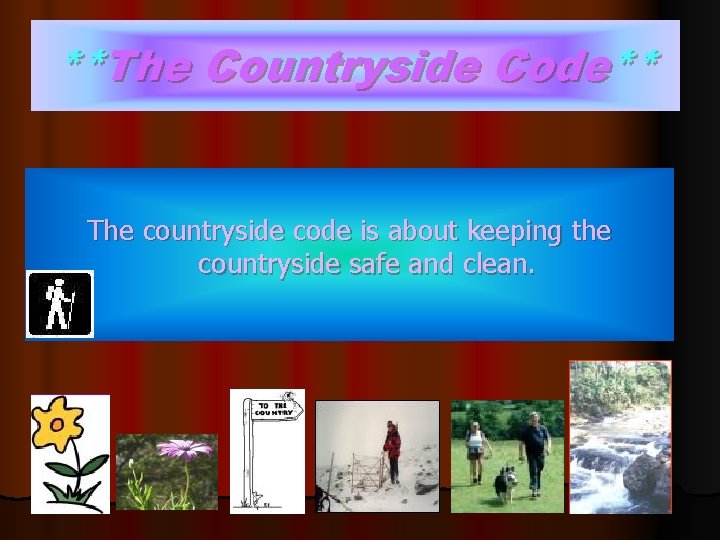 **The Countryside Code**

The countryside code is about keeping the countryside safe and clean.

TO THE COUNTRY